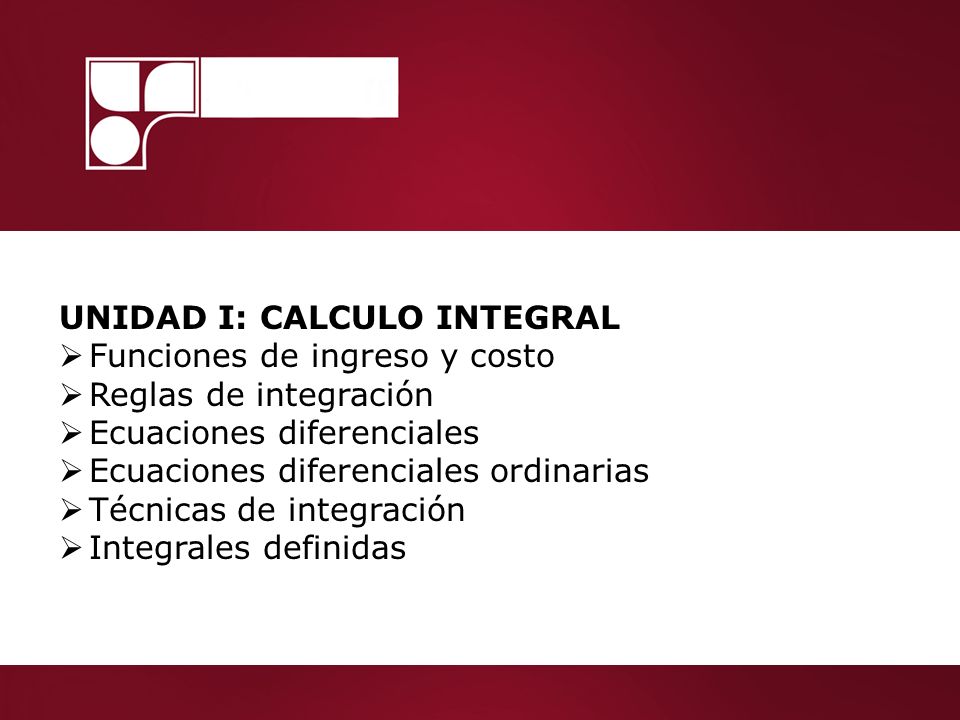 UNIDAD I: CALCULO INTEGRAL

➢ Funciones de ingreso y costo
➢ Reglas de integración
➢ Ecuaciones diferenciales
➢ Ecuaciones diferenciales ordinarias
➢ Técnicas de integración
➢ Integrales definidas